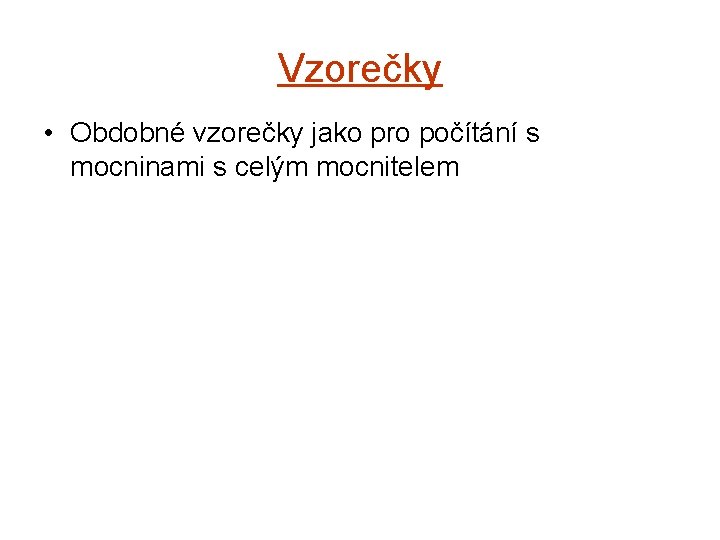 Vzorečky

• Obdobné vzorečky jako pro počítání s mocninami s celým mocnitelem